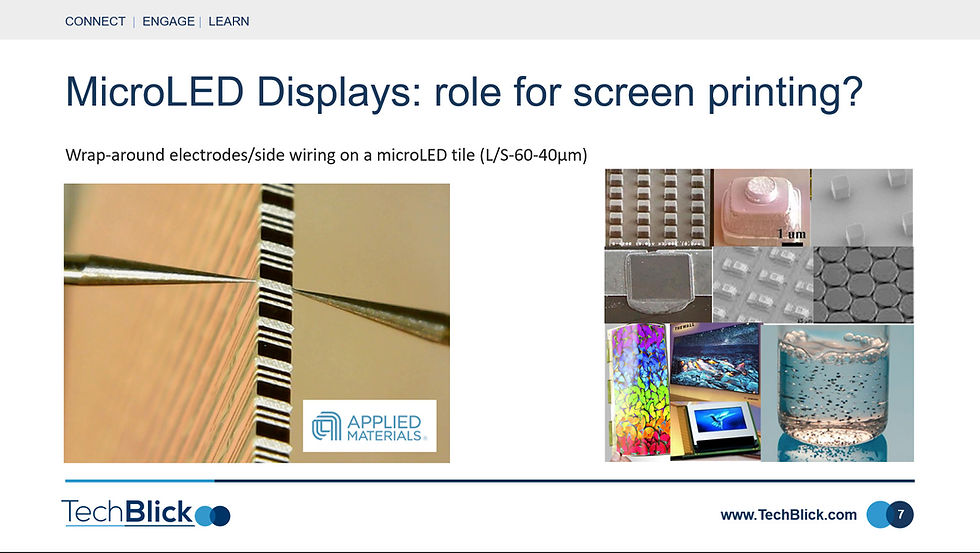 CONNECT | ENGAGE | LEARN

MicroLED Displays: role for screen printing?

Wrap-around electrodes/side wiring on a microLED tile (L/S-60-40µm)

APPLIED MATERIALS

1 µm

THE WALL

TechBlick

www.TechBlick.com

7